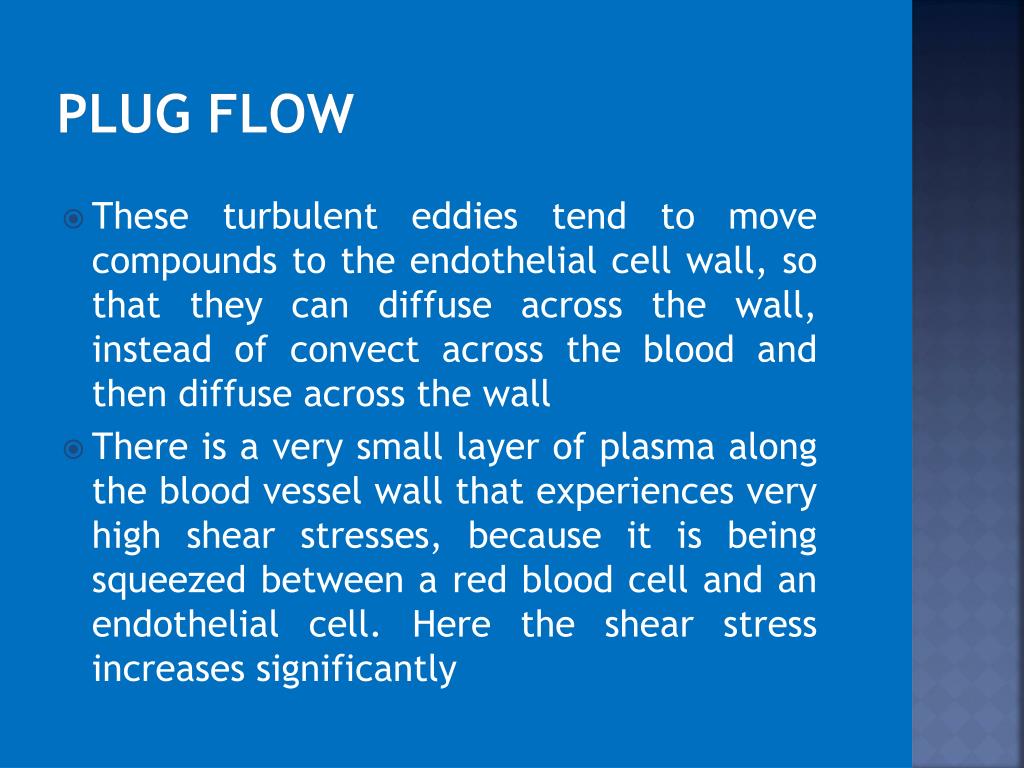 PLUG FLOW

These turbulent eddies tend to move compounds to the endothelial cell wall, so that they can diffuse across the wall, instead of convect across the blood and then diffuse across the wall

There is a very small layer of plasma along the blood vessel wall that experiences very high shear stresses, because it is being squeezed between a red blood cell and an endothelial cell. Here the shear stress increases significantly